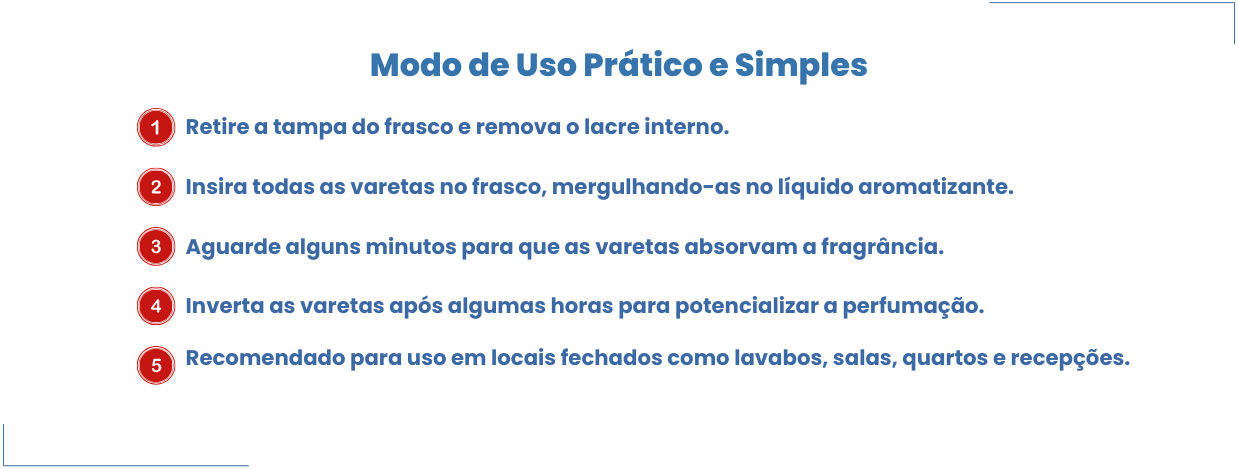 Modo de Uso Prático e Simples

1 Retire a tampa do frasco e remova o lacre interno.

2 Insira todas as varetas no frasco, mergulhando-as no líquido aromatizante.

3 Aguarde alguns minutos para que as varetas absorvam a fragrância.

4 Inverta as varetas após algumas horas para potencializar a perfumação.

5 Recomendado para uso em locais fechados como lavabos, salas, quartos e recepções.